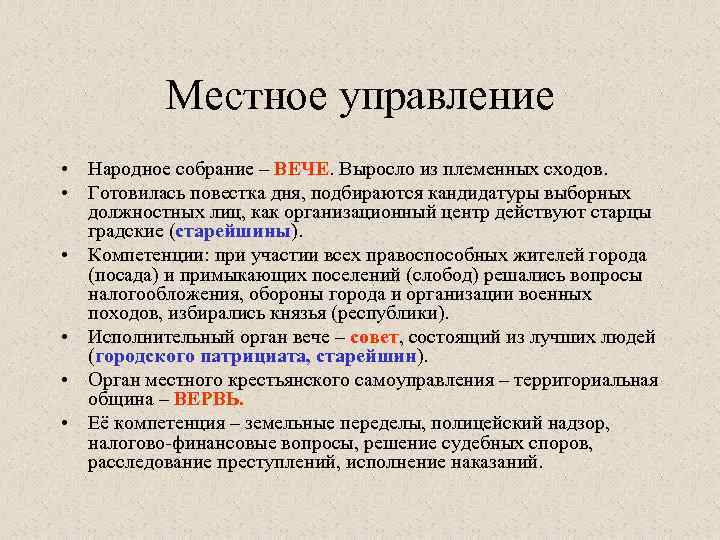 Местное управление

• Народное собрание – ВЕЧЕ. Выросло из племенных сходов.

• Готовилась повестка дня, подбираются кандидатуры выборных должностных лиц, как организационный центр действуют старцы градские (старейшины).

• Компетенции: при участии всех правоспособных жителей города (посада) и примыкающих поселений (слобод) решались вопросы налогообложения, обороны города и организации военных походов, избирались князья (республики).

• Исполнительный орган вече – совет, состоящий из лучших людей (городского патрициата, старейшин).

• Орган местного крестьянского самоуправления – территориальная община – ВЕРВЬ.

• Её компетенция – земельные переделы, полицейский надзор, налогово-финансовые вопросы, решение судебных споров, расследование преступлений, исполнение наказаний.